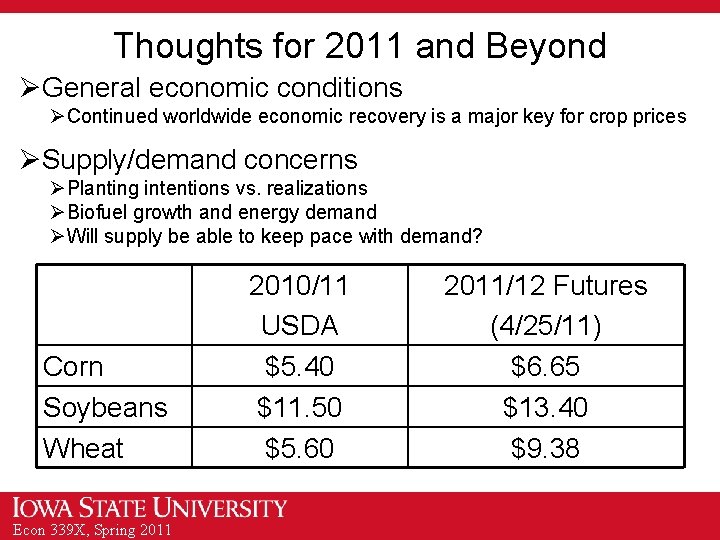 Thoughts for 2011 and Beyond

➢General economic conditions

➢Continued worldwide economic recovery is a major key for crop prices

➢Supply/demand concerns

➢Planting intentions vs. realizations
➢Biofuel growth and energy demand
➢Will supply be able to keep pace with demand?

| | 2010/11 USDA | 2011/12 Futures (4/25/11) |
|---|---|---|
| Corn | \$5.40 | \$6.65 |
| Soybeans | \$11.50 | \$13.40 |
| Wheat | \$5.60 | \$9.38 |

IOWA STATE UNIVERSITY
Econ 339X, Spring 2011